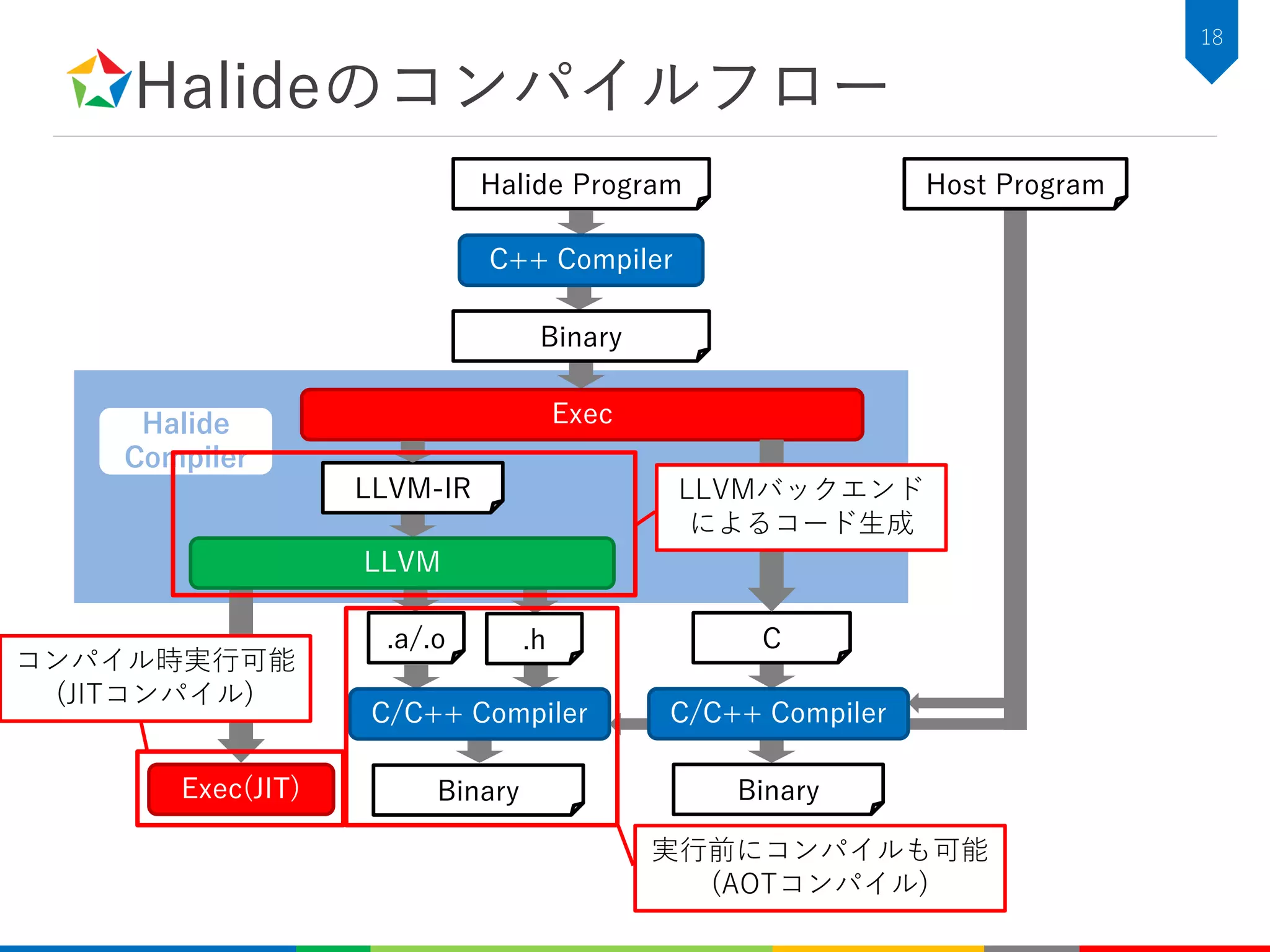 18

Halideのコンパイルフロー

Halide Program

Host Program

C++ Compiler

Binary

Halide Compiler

Exec

LLVM-IR

LLVMバックエンドによるコード生成

LLVM

.a/.o

.h

C

コンパイル時実行可能 (JITコンパイル)

C/C++ Compiler

C/C++ Compiler

Exec(JIT)

Binary

Binary

実行前にコンパイルも可能 (AOTコンパイル)